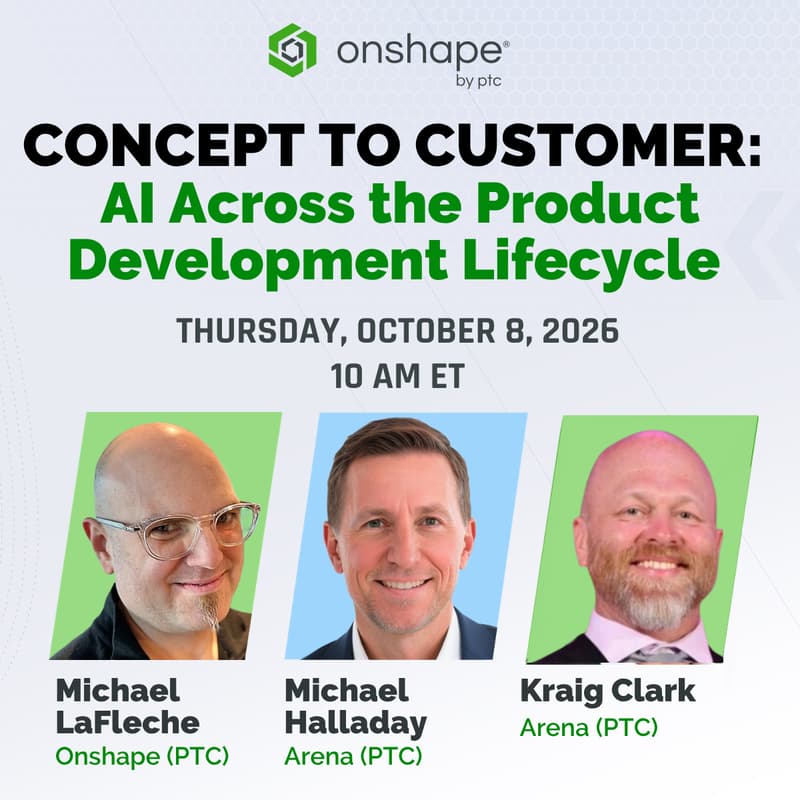 onshape®
by ptc

CONCEPT TO CUSTOMER:
AI Across the Product Development Lifecycle

THURSDAY, OCTOBER 8, 2026
10 AM ET

Michael LaFleche
Onshape (PTC)

Michael Halladay
Arena (PTC)

Kraig Clark
Arena (PTC)